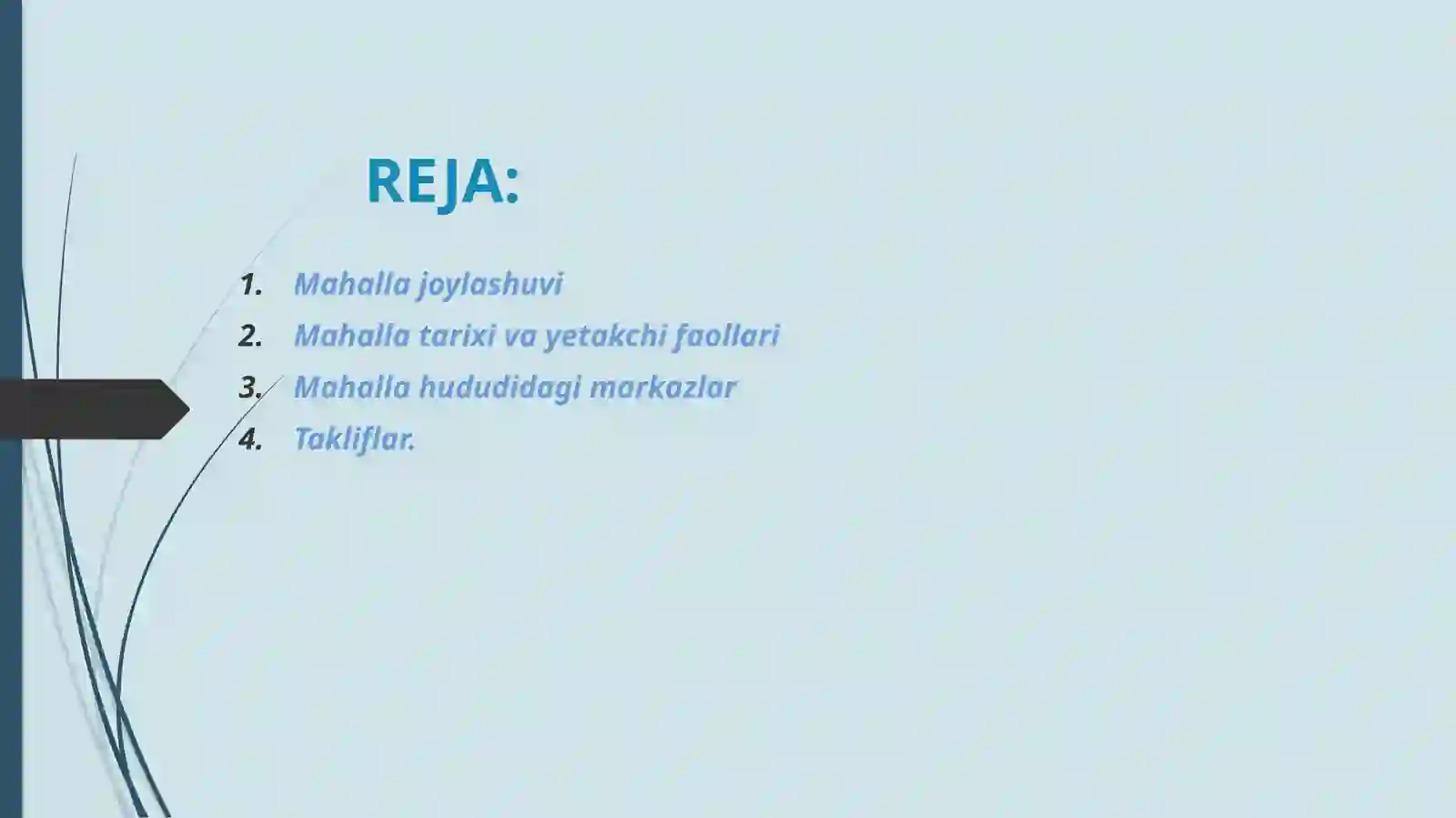 REJA:

1. Mahalla joylashuvi
2. Mahalla tarixi va yetakchi faollari
3. Mahalla hududidagi markazlar
4. Takliflar.